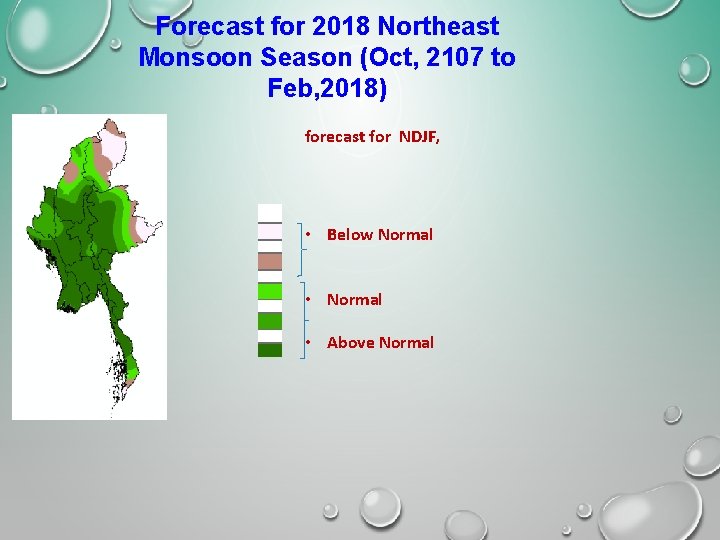 Forecast for 2018 Northeast Monsoon Season (Oct, 2107 to Feb,2018)

forecast for NDJF,

• Below Normal

• Normal

• Above Normal